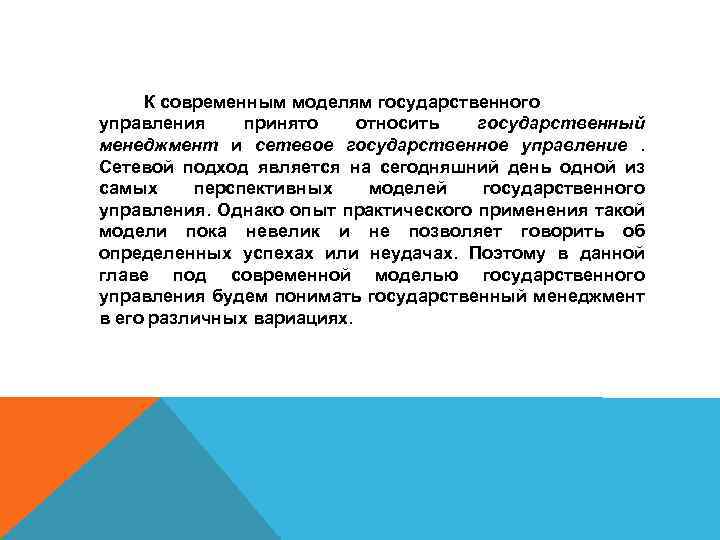 К современным моделям государственного управления принято относить государственный менеджмент и сетевое государственное управление . Сетевой подход является на сегодняшний день одной из самых перспективных моделей государственного управления. Однако опыт практического применения такой модели пока невелик и не позволяет говорить об определенных успехах или неудачах. Поэтому в данной главе под современной моделью государственного управления будем понимать государственный менеджмент в его различных вариациях.